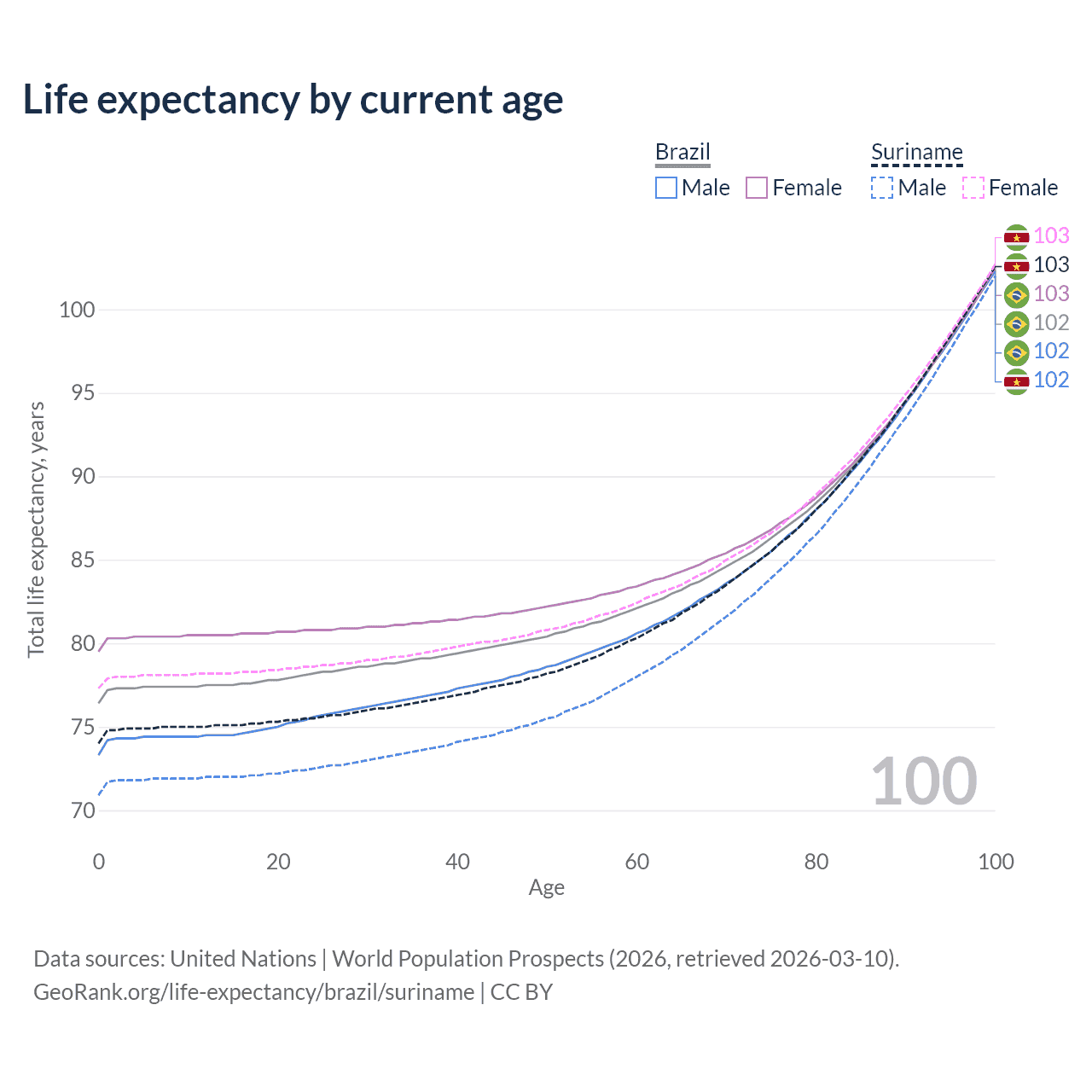 Life expectancy by current age

Brazil
Male
Female

Suriname
Male
Female

103
103
103
102
102
102

Total life expectancy, years

100
95
90
85
80
75
70

100

0
20
40
60
80
100
Age

Data sources: United Nations | World Population Prospects (2026, retrieved 2026-03-10).
GeoRank.org/life-expectancy/brazil/suriname | CC BY